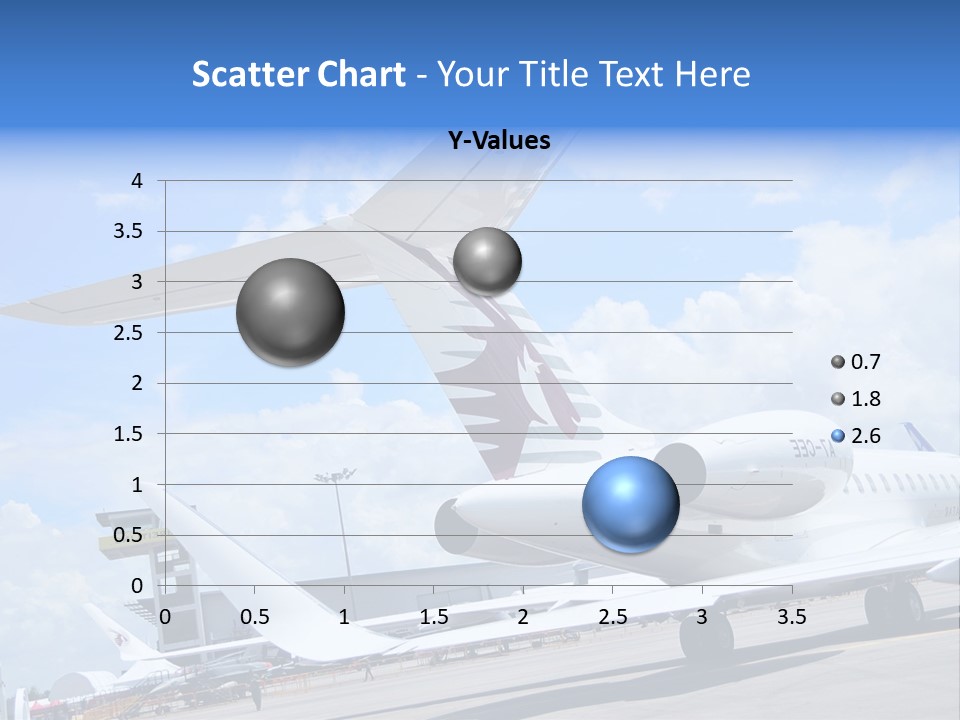 Scatter Chart - Your Title Text Here

Y-Values

4
3.5
3
2.5
2
1.5
1
0.5
0

0 0.5 1 1.5 2 2.5 3 3.5

0.7
1.8
2.6

A7-CEE